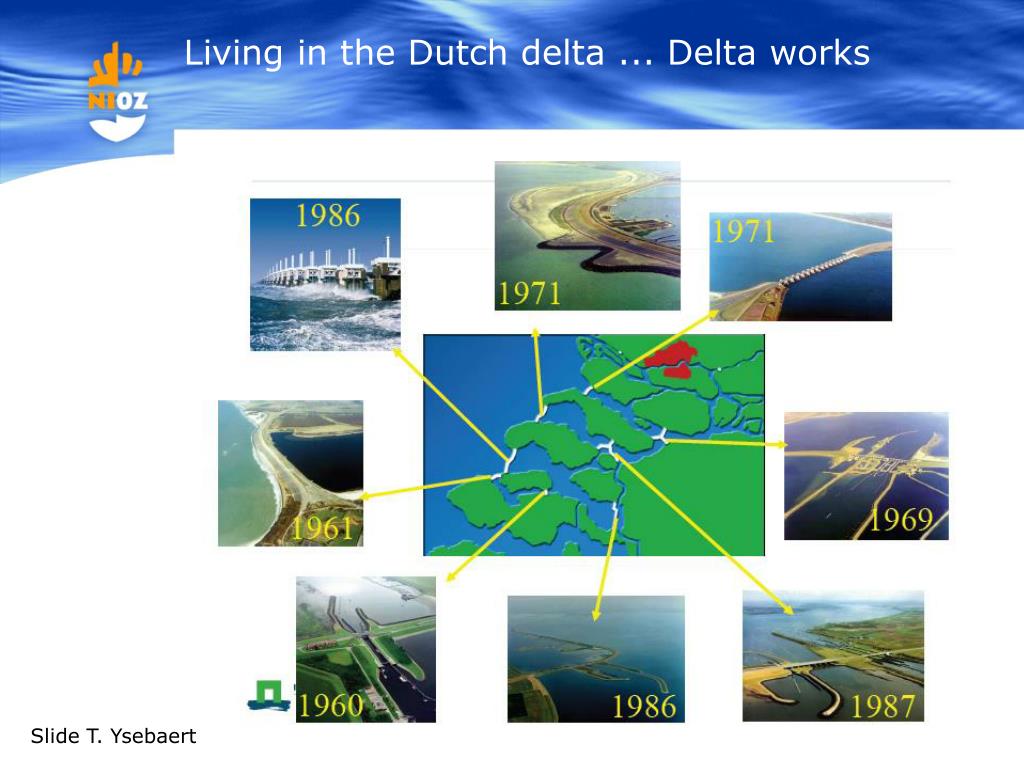 NIOZ

Living in the Dutch delta ... Delta works

1986

1971

1971

1961

1969

1960

1986

1987

Slide T. Ysebaert